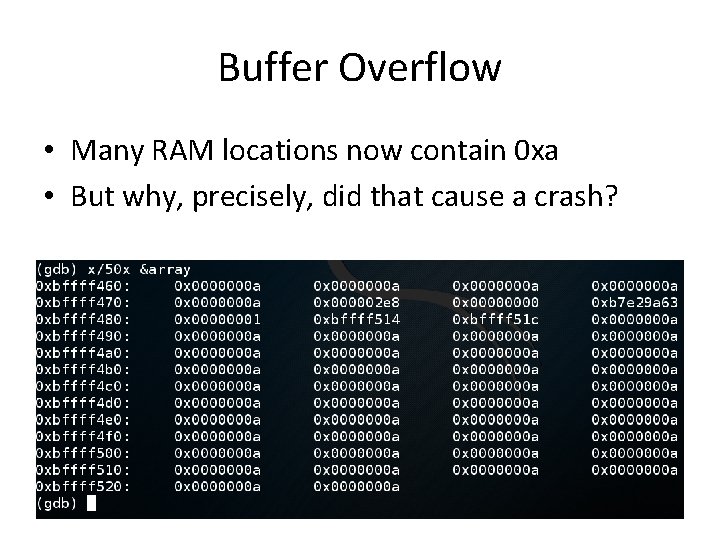 Buffer Overflow

• Many RAM locations now contain 0xa
• But why, precisely, did that cause a crash?

(gdb) x/50x &array
0xbffff460: 0x0000000a 0x0000000a 0x0000000a 0x0000000a
0xbffff470: 0x0000000a 0x000002e8 0x00000000 0xb7e29a63
0xbffff480: 0x00000001 0xbffff514 0xbffff51c 0x0000000a
0xbffff490: 0x0000000a 0x0000000a 0x0000000a 0x0000000a
0xbffff4a0: 0x0000000a 0x0000000a 0x0000000a 0x0000000a
0xbffff4b0: 0x0000000a 0x0000000a 0x0000000a 0x0000000a
0xbffff4c0: 0x0000000a 0x0000000a 0x0000000a 0x0000000a
0xbffff4d0: 0x0000000a 0x0000000a 0x0000000a 0x0000000a
0xbffff4e0: 0x0000000a 0x0000000a 0x0000000a 0x0000000a
0xbffff4f0: 0x0000000a 0x0000000a 0x0000000a 0x0000000a
0xbffff500: 0x0000000a 0x0000000a 0x0000000a 0x0000000a
0xbffff510: 0x0000000a 0x0000000a 0x0000000a 0x0000000a
0xbffff520: 0x0000000a 0x0000000a
(gdb)